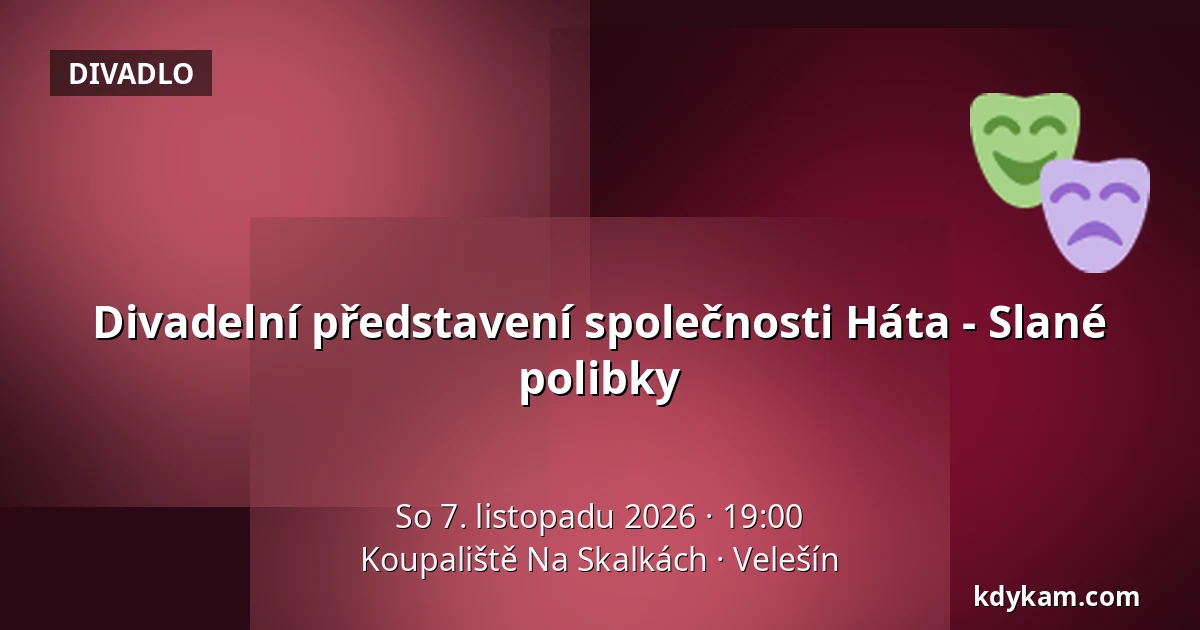 DIVADLO

Divadelní představení společnosti Háta - Slané polibky

So 7. listopadu 2026 · 19:00
Koupaliště Na Skalkách · Velešín

kdykam.com